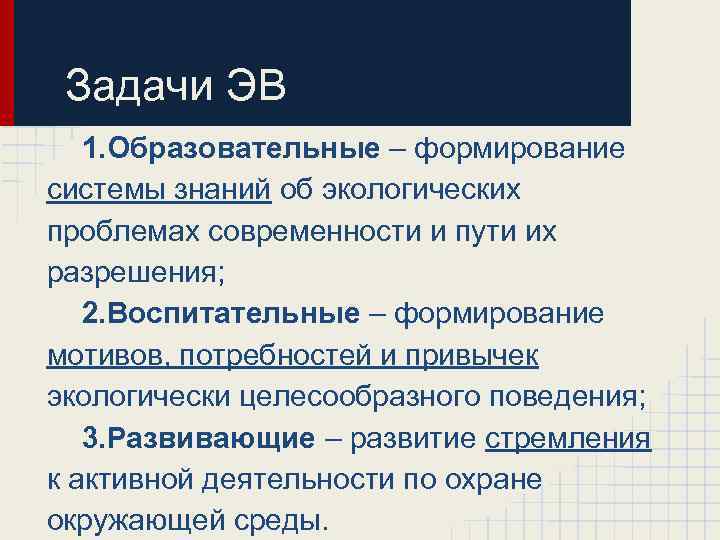 Задачи ЭВ

1.Образовательные – формирование системы знаний об экологических проблемах современности и пути их разрешения;

2.Воспитательные – формирование мотивов, потребностей и привычек экологически целесообразного поведения;

3.Развивающие – развитие стремления к активной деятельности по охране окружающей среды.